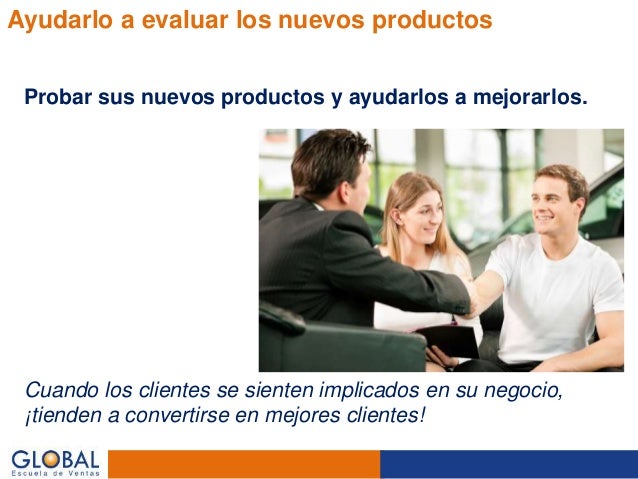 Ayudarlo a evaluar los nuevos productos

Probar sus nuevos productos y ayudarlos a mejorarlos.

Cuando los clientes se sienten implicados en su negocio, ¡tienden a convertirse en mejores clientes!

GLOBAL
Escuela de Ventas